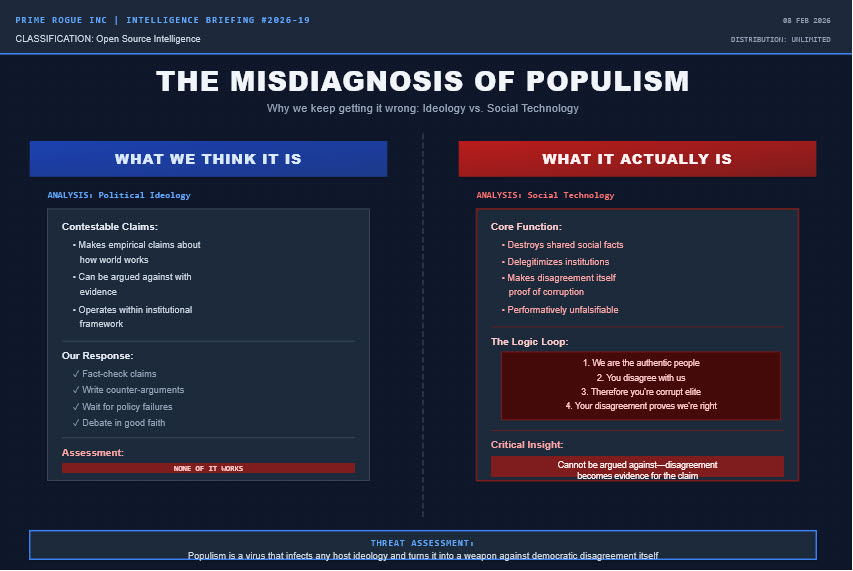 PRIME ROGUE INC | INTELLIGENCE BRIEFING #2026-19

08 FEB 2026

CLASSIFICATION: Open Source Intelligence

DISTRIBUTION: UNLIMITED

THE MISDIAGNOSIS OF POPULISM

Why we keep getting it wrong: Ideology vs. Social Technology

WHAT WE THINK IT IS

ANALYSIS: Political Ideology

Contestable Claims:

• Makes empirical claims about how world works
• Can be argued against with evidence
• Operates within institutional framework

Our Response:

✓ Fact-check claims
✓ Write counter-arguments
✓ Wait for policy failures
✓ Debate in good faith

Assessment:

NONE OF IT WORKS

WHAT IT ACTUALLY IS

ANALYSIS: Social Technology

Core Function:

• Destroys shared social facts
• Delegitimizes institutions
• Makes disagreement itself proof of corruption
• Performatively unfalsifiable

The Logic Loop:

1. We are the authentic people
2. You disagree with us
3. Therefore you're corrupt elite
4. Your disagreement proves we're right

Critical Insight:

Cannot be argued against—disagreement becomes evidence for the claim

THREAT ASSESSMENT:

Populism is a virus that infects any host ideology and turns it into a weapon against democratic disagreement itself